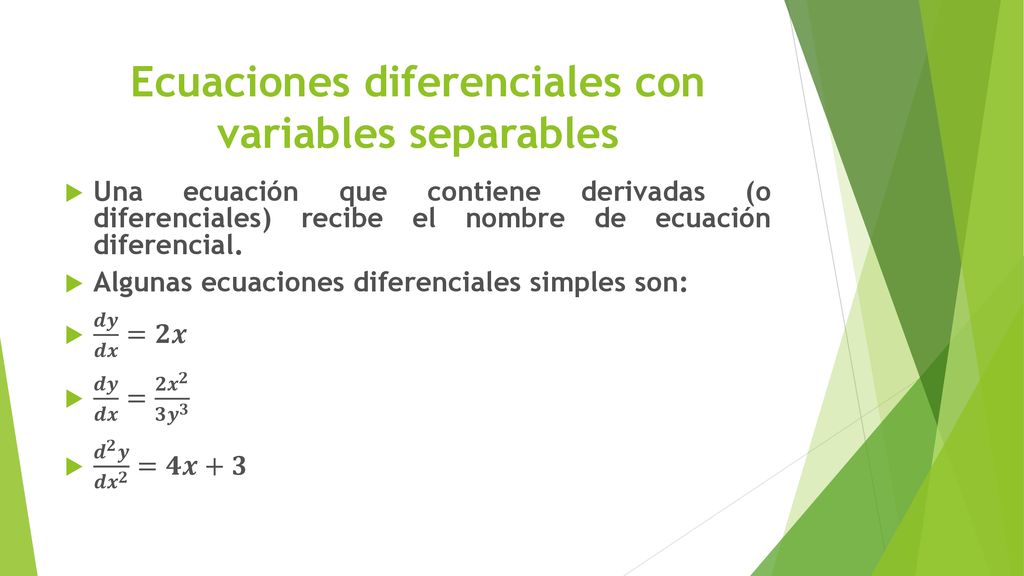 Ecuaciones diferenciales con variables separables

Una ecuación que contiene derivadas (o diferenciales) recibe el nombre de ecuación diferencial.

Algunas ecuaciones diferenciales simples son:

$\frac{dy}{dx} = 2x$

$\frac{dy}{dx} = \frac{2x^2}{3y^3}$

$\frac{d^2y}{dx^2} = 4x + 3$